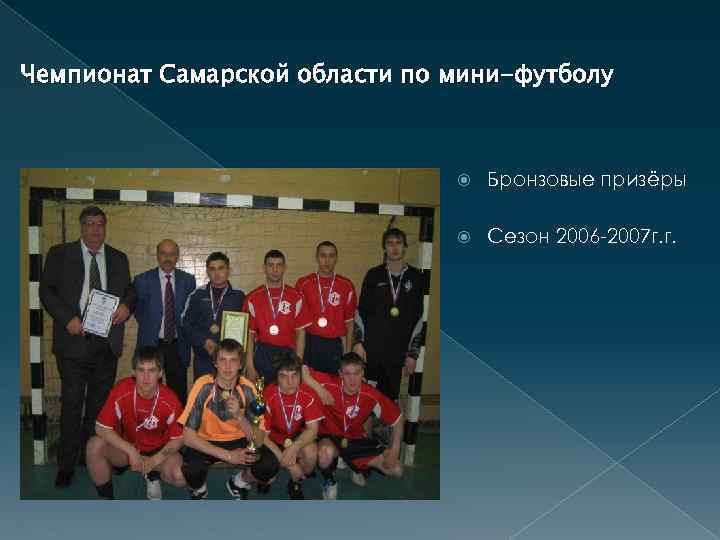 Чемпионат Самарской области по мини-футболу

Бронзовые призёры

Сезон 2006-2007г.г.